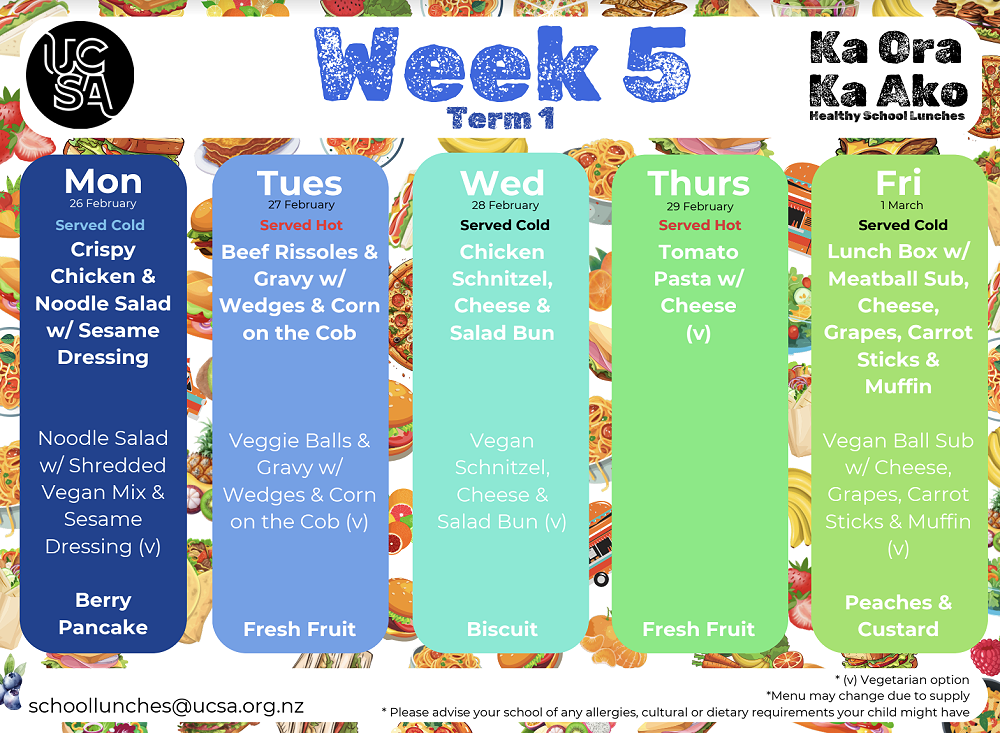 UC SA

Week 5
Term 1

Ka Ora Ka Ako
Healthy School Lunches

Mon
26 February
Served Cold
Crispy Chicken & Noodle Salad w/ Sesame Dressing

Noodle Salad w/ Shredded Vegan Mix & Sesame Dressing (v)

Berry Pancake

Tues
27 February
Served Hot
Beef Rissoles & Gravy w/ Wedges & Corn on the Cob

Veggie Balls & Gravy w/ Wedges & Corn on the Cob (v)

Fresh Fruit

Wed
28 February
Served Cold
Chicken Schnitzel, Cheese & Salad Bun

Vegan Schnitzel, Cheese & Salad Bun (v)

Biscuit

Thurs
29 February
Served Hot
Tomato Pasta w/ Cheese (v)

Fresh Fruit

Fri
1 March
Served Cold
Lunch Box w/ Meatball Sub, Cheese, Grapes, Carrot Sticks & Muffin

Vegan Ball Sub w/ Cheese, Grapes, Carrot Sticks & Muffin (v)

Peaches & Custard

schoollunches@ucsa.org.nz

* (v) Vegetarian option
*Menu may change due to supply
* Please advise your school of any allergies, cultural or dietary requirements your child might have